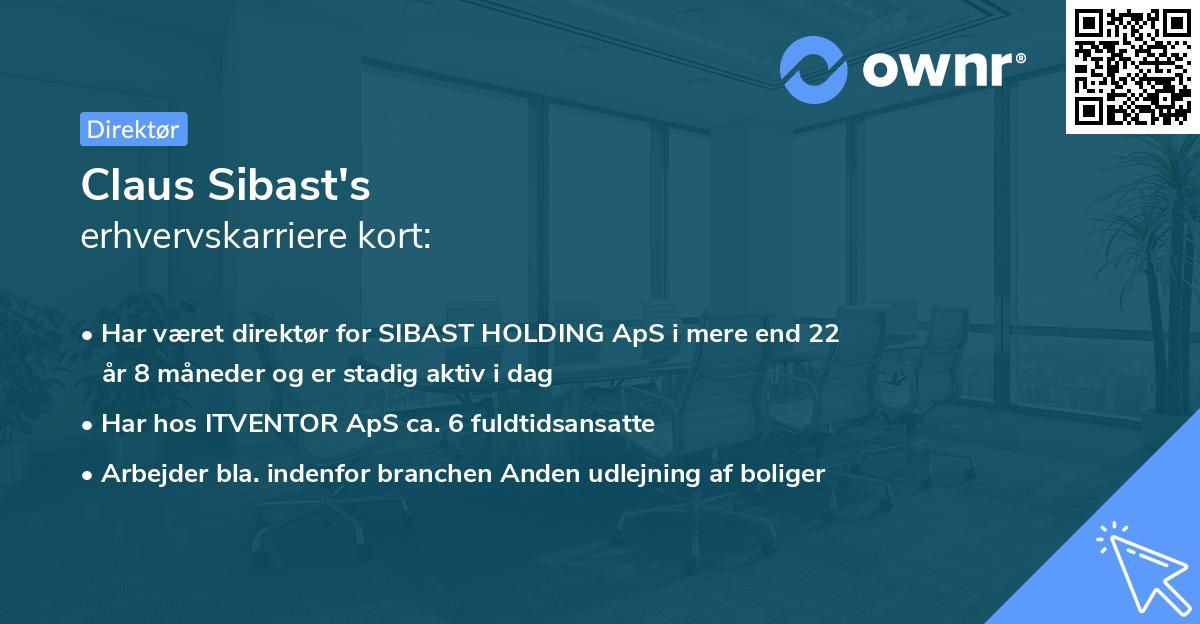 ownr®

Direktør

Claus Sibast's
erhvervskarriere kort:

• Har været direktør for SIBAST HOLDING ApS i mere end 22 år 8 måneder og er stadig aktiv i dag
• Har hos ITVENTOR ApS ca. 6 fuldtidsansatte
• Arbejder bla. indenfor branchen Anden udlejning af boliger